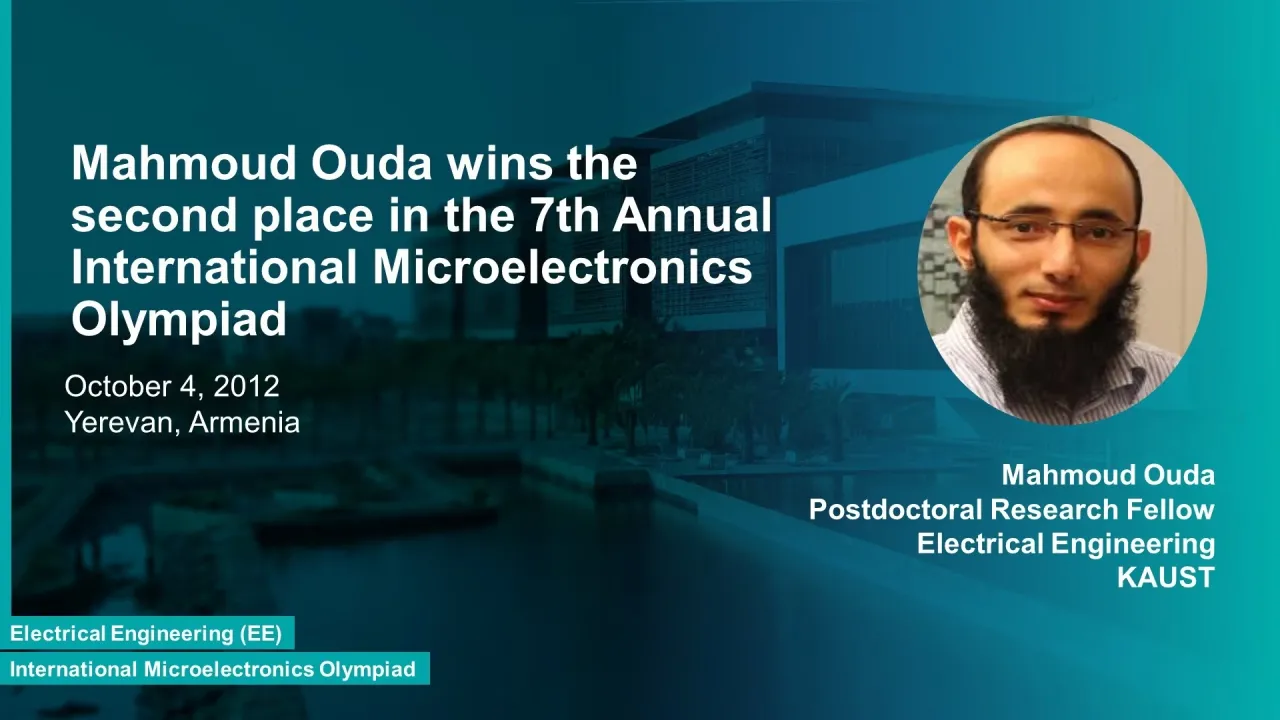 Mahmoud Ouda wins the second place in the 7th Annual International Microelectronics Olympiad

October 4, 2012
Yerevan, Armenia

Mahmoud Ouda
Postdoctoral Research Fellow
Electrical Engineering
KAUST

Electrical Engineering (EE)

International Microelectronics Olympiad